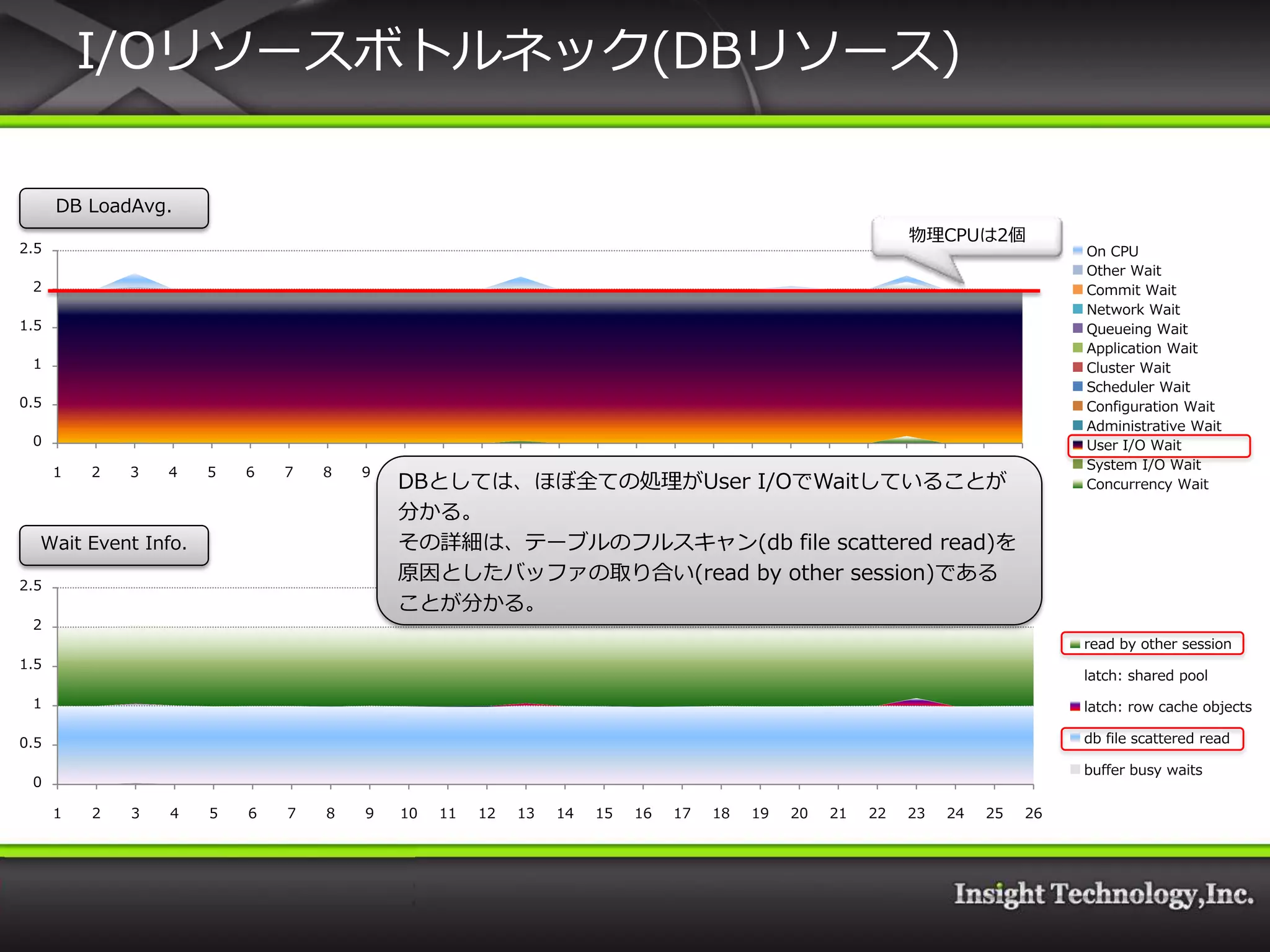 I/Oリソースボトルネック(DBリソース)

DB LoadAvg.

物理CPUは2個

2.5
2
1.5
1
0.5
0

1 2 3 4 5 6 7 8 9

On CPU
Other Wait
Commit Wait
Network Wait
Queueing Wait
Application Wait
Cluster Wait
Scheduler Wait
Configuration Wait
Administrative Wait
User I/O Wait
System I/O Wait
Concurrency Wait

DBとしては、ほぼ全ての処理がUser I/OでWaitしていることが分かる。
その詳細は、テーブルのフルスキャン(db file scattered read)を原因としたバッファの取り合い(read by other session)であることが分かる。

Wait Event Info.

2.5
2
1.5
1
0.5
0

1 2 3 4 5 6 7 8 9 10 11 12 13 14 15 16 17 18 19 20 21 22 23 24 25 26

read by other session
latch: shared pool
latch: row cache objects
db file scattered read
buffer busy waits

Insight Technology,Inc.